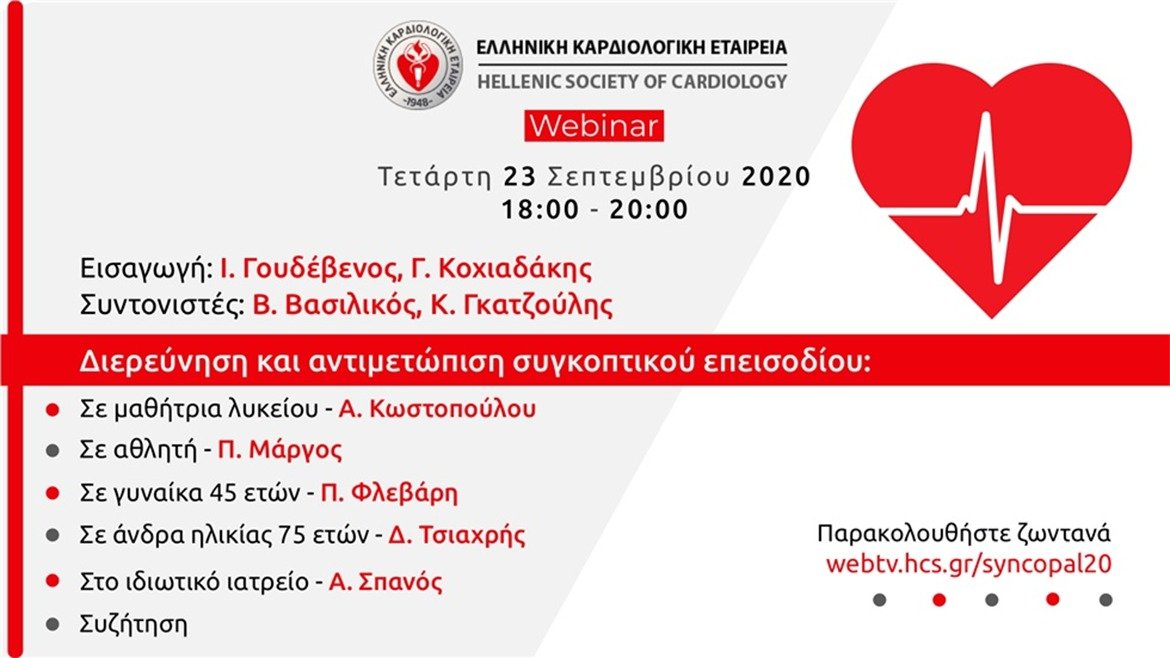 ΕΛΛΗΝΙΚΗ ΚΑΡΔΙΟΛΟΓΙΚΗ ΕΤΑΙΡΕΙΑ
-1948-
ΕΛΛΗΝΙΚΗ ΚΑΡΔΙΟΛΟΓΙΚΗ ΕΤΑΙΡΕΙΑ
HELLENIC SOCIETY OF CARDIOLOGY

Webinar

Τετάρτη 23 Σεπτεμβρίου 2020
18:00 - 20:00

Εισαγωγή: Ι. Γουδέβενος, Γ. Κοχιαδάκης
Συντονιστές: Β. Βασιλικός, Κ. Γκατζούλης

Διερεύνηση και αντιμετώπιση συγκοπτικού επεισοδίου:

Σε μαθήτρια λυκείου - Α. Κωστοπούλου
Σε αθλητή - Π. Μάργος
Σε γυναίκα 45 ετών - Π. Φλεβάρη
Σε άνδρα ηλικίας 75 ετών - Δ. Τσιαχρής
Στο ιδιωτικό ιατρείο - Α. Σπανός
Συζήτηση

Παρακολουθήστε ζωντανά
webtv.hcs.gr/syncopal20